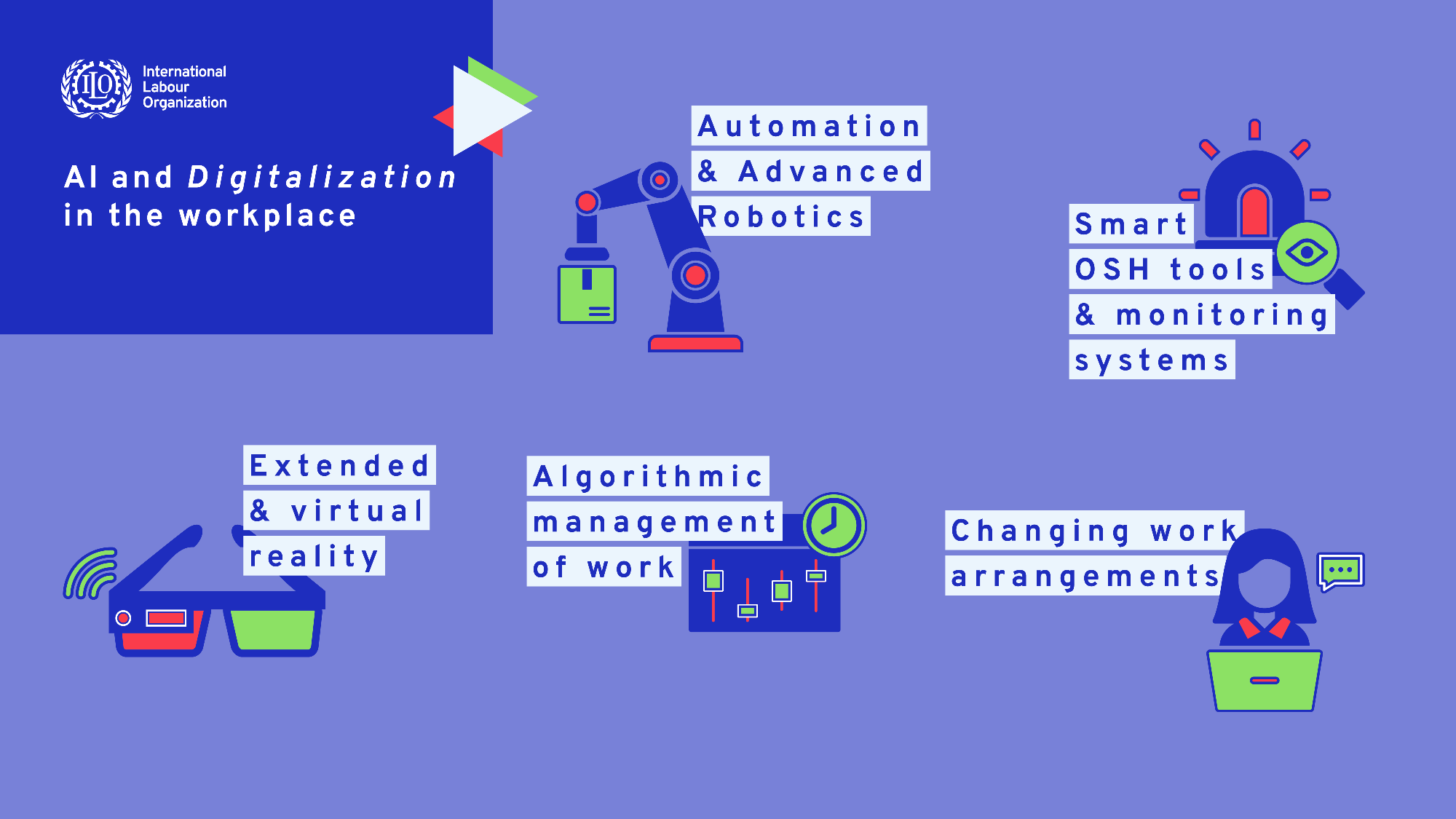 ILO International Labour Organization

AI and Digitalization in the workplace

Automation & Advanced Robotics

Smart OSH tools & monitoring systems

Extended & virtual reality

Algorithmic management of work

Changing work arrangements